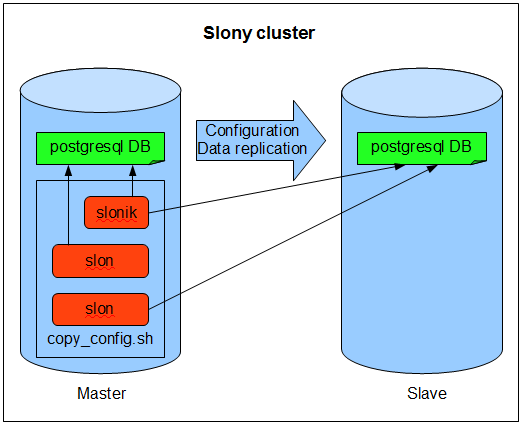 Slony cluster

postgresql DB

Configuration
Data replication

postgresql DB

slonik

slon

slon

copy_config.sh

Master

Slave